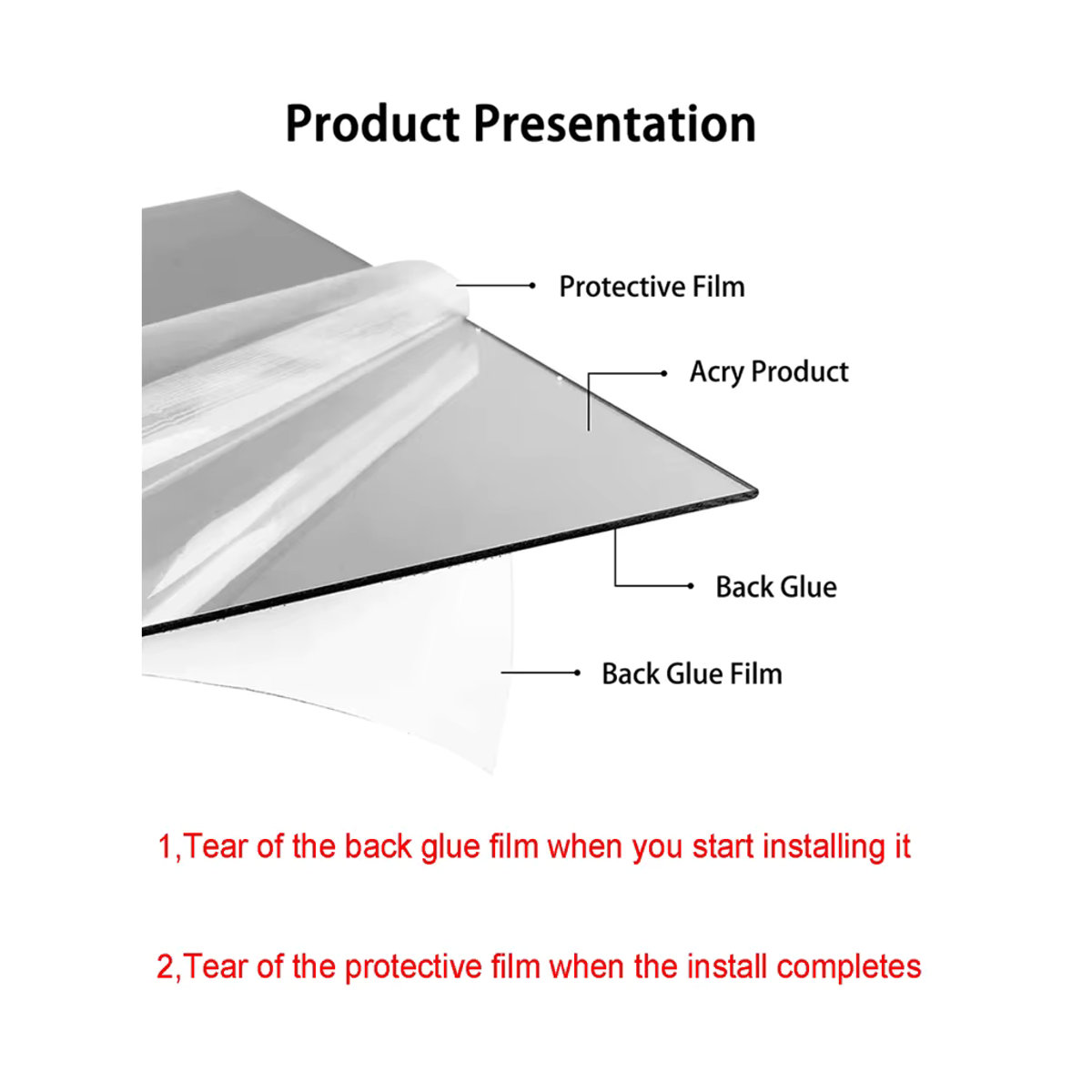 Product Presentation

Protective Film

Acry Product

Back Glue

Back Glue Film

1,Tear of the back glue film when you start installing it

2,Tear of the protective film when the install completes